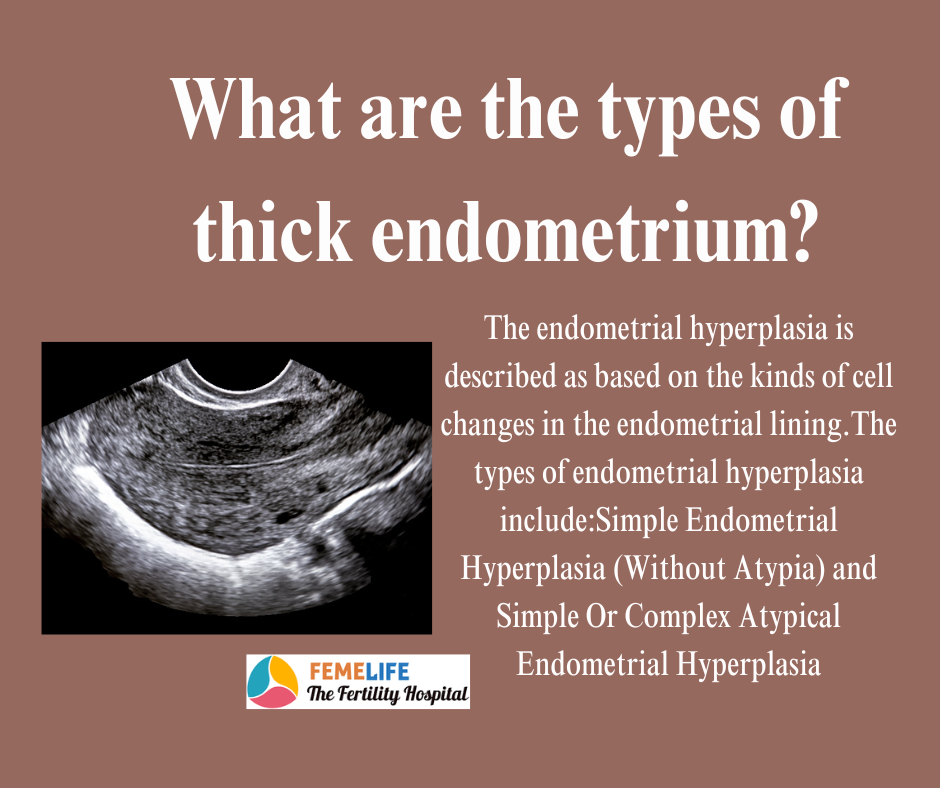 What are the types of thick endometrium?

The endometrial hyperplasia is described as based on the kinds of cell changes in the endometrial lining.The types of endometrial hyperplasia include:Simple Endometrial Hyperplasia (Without Atypia) and Simple Or Complex Atypical Endometrial Hyperplasia

FEMELIFE
The Fertility Hospital